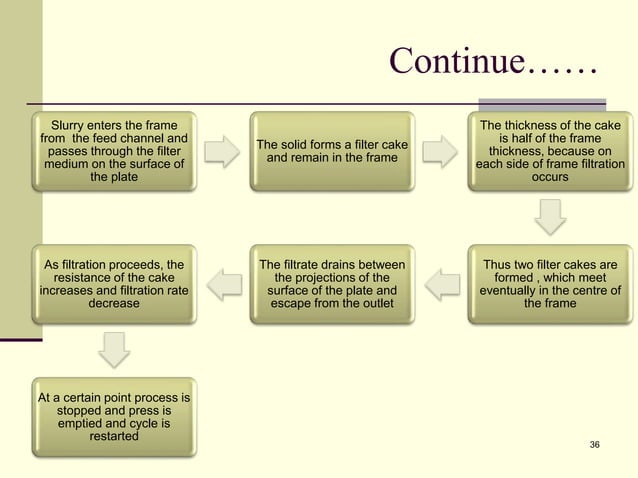 Continue……

Slurry enters the frame from the feed channel and passes through the filter medium on the surface of the plate

The solid forms a filter cake and remain in the frame

The thickness of the cake is half of the frame thickness, because on each side of frame filtration occurs

Thus two filter cakes are formed , which meet eventually in the centre of the frame

The filtrate drains between the projections of the surface of the plate and escape from the outlet

As filtration proceeds, the resistance of the cake increases and filtration rate decrease

At a certain point process is stopped and press is emptied and cycle is restarted

36